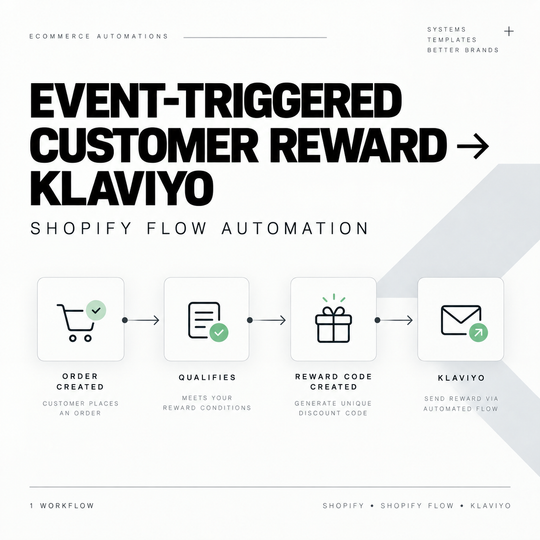 ECOMMERCE AUTOMATIONS

SYSTEMS
TEMPLATES
BETTER BRANDS

+

EVENT-TRIGGERED CUSTOMER REWARD → KLAVIYO

SHOPIFY FLOW AUTOMATION

ORDER CREATED
CUSTOMER PLACES AN ORDER

QUALIFIES
MEETS YOUR REWARD CONDITIONS

REWARD CODE CREATED
GENERATE UNIQUE DISCOUNT CODE

KLAVIYO
SEND REWARD VIA AUTOMATED FLOW

1 WORKFLOW

SHOPIFY • SHOPIFY FLOW • KLAVIYO